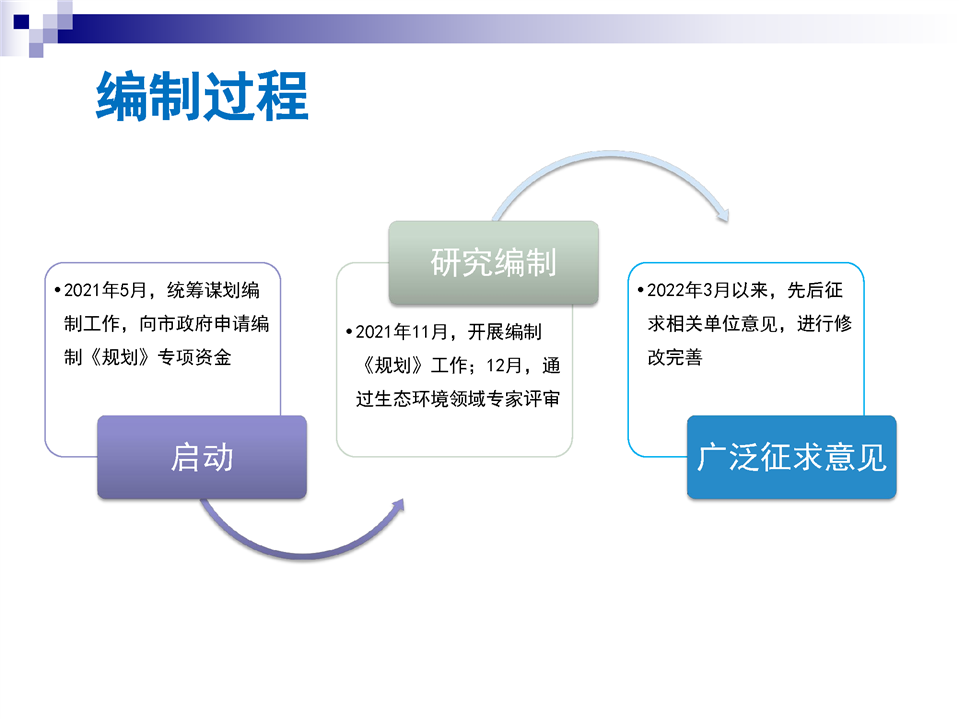 编制过程

•2021年5月，统筹谋划编制工作，向市政府申请编制《规划》专项资金

启动

研究编制

•2021年11月，开展编制《规划》工作；12月，通过生态环境领域专家评审

•2022年3月以来，先后征求相关单位意见，进行修改完善

广泛征求意见